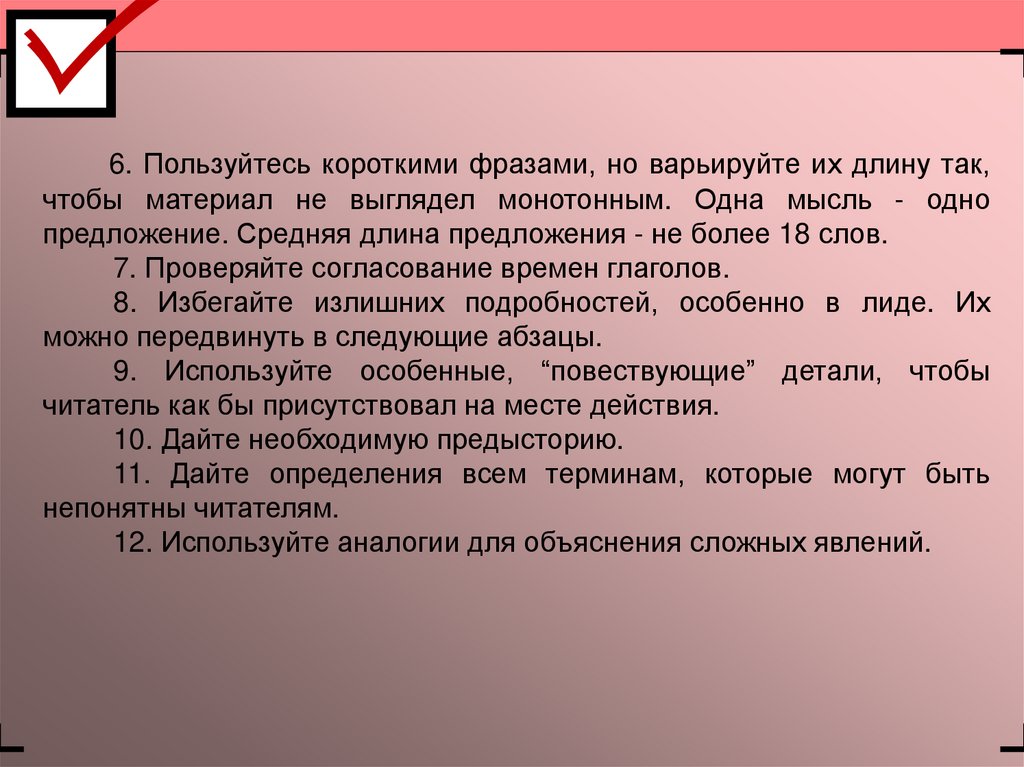 6. Пользуйтесь короткими фразами, но варьируйте их длину так, чтобы материал не выглядел монотонным. Одна мысль - одно предложение. Средняя длина предложения - не более 18 слов.

7. Проверяйте согласование времен глаголов.

8. Избегайте излишних подробностей, особенно в лиде. Их можно передвинуть в следующие абзацы.

9. Используйте особенные, “повествующие” детали, чтобы читатель как бы присутствовал на месте действия.

10. Дайте необходимую предысторию.

11. Дайте определения всем терминам, которые могут быть непонятны читателям.

12. Используйте аналогии для объяснения сложных явлений.